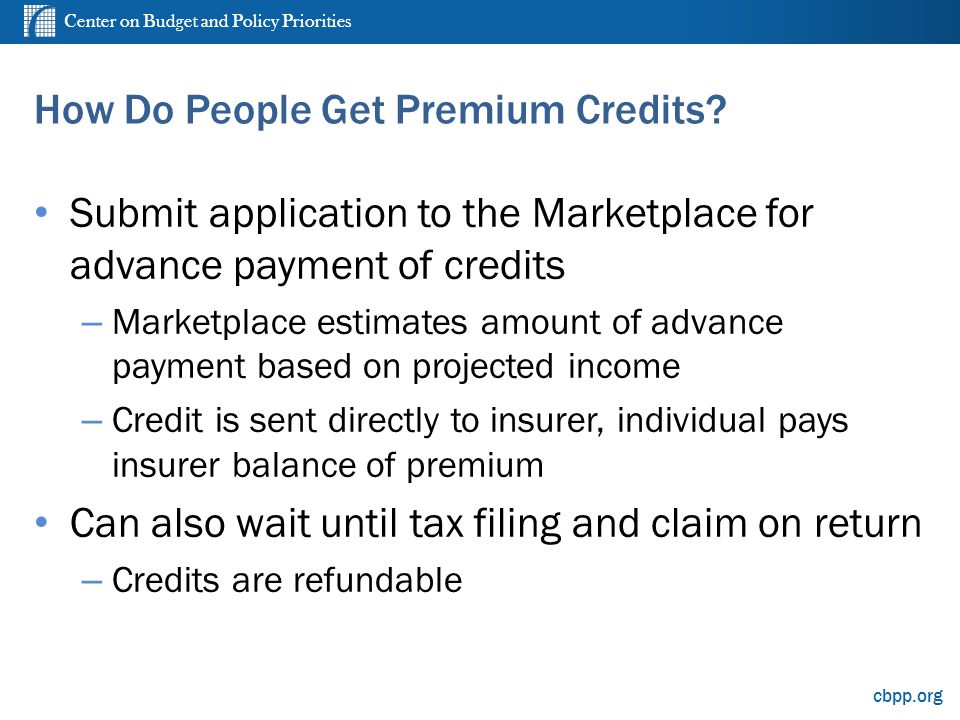 Center on Budget and Policy Priorities

How Do People Get Premium Credits?

• Submit application to the Marketplace for advance payment of credits

– Marketplace estimates amount of advance payment based on projected income

– Credit is sent directly to insurer, individual pays insurer balance of premium

• Can also wait until tax filing and claim on return

– Credits are refundable

cbpp.org